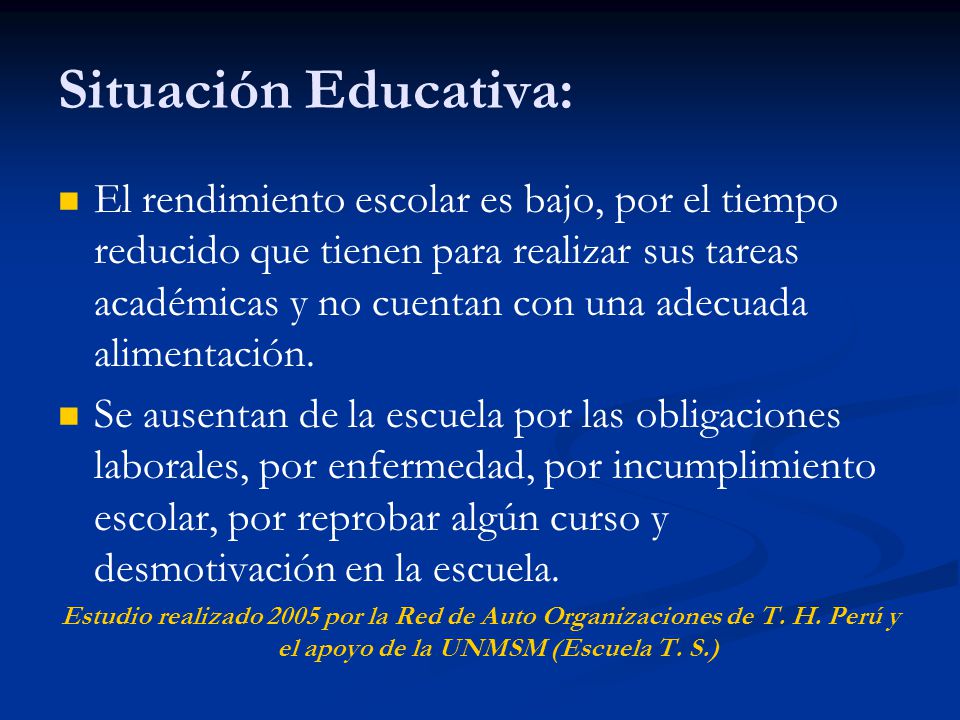 Situación Educativa:

El rendimiento escolar es bajo, por el tiempo reducido que tienen para realizar sus tareas académicas y no cuentan con una adecuada alimentación.

Se ausentan de la escuela por las obligaciones laborales, por enfermedad, por incumplimiento escolar, por reprobar algún curso y desmotivación en la escuela.

Estudio realizado 2005 por la Red de Auto Organizaciones de T. H. Perú y el apoyo de la UNMSM (Escuela T. S.)